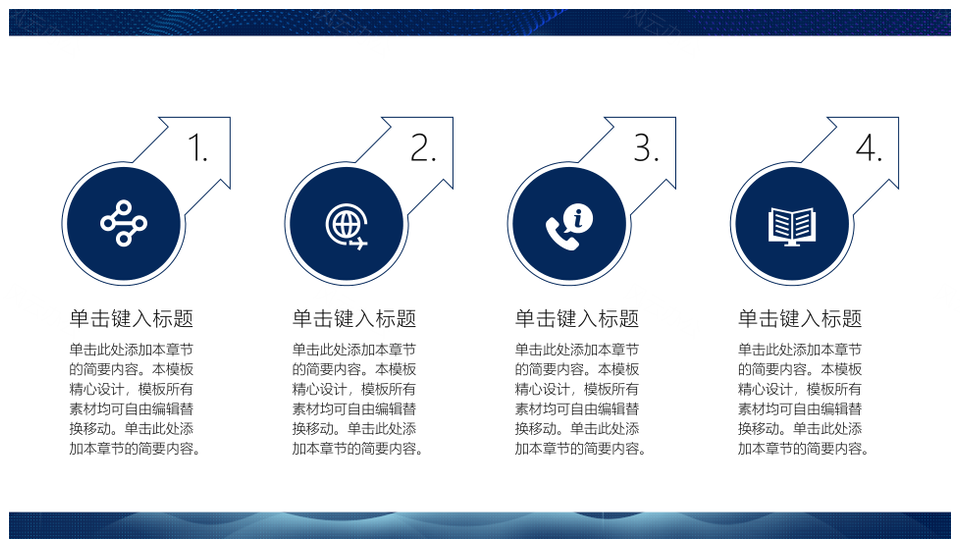 1.

单击键入标题

单击此处添加本章节的简要内容。本模板精心设计，模板所有素材均可自由编辑替换移动。单击此处添加本章节的简要内容。

2.

单击键入标题

单击此处添加本章节的简要内容。本模板精心设计，模板所有素材均可自由编辑替换移动。单击此处添加本章节的简要内容。

3.

单击键入标题

单击此处添加本章节的简要内容。本模板精心设计，模板所有素材均可自由编辑替换移动。单击此处添加本章节的简要内容。

4.

单击键入标题

单击此处添加本章节的简要内容。本模板精心设计，模板所有素材均可自由编辑替换移动。单击此处添加本章节的简要内容。